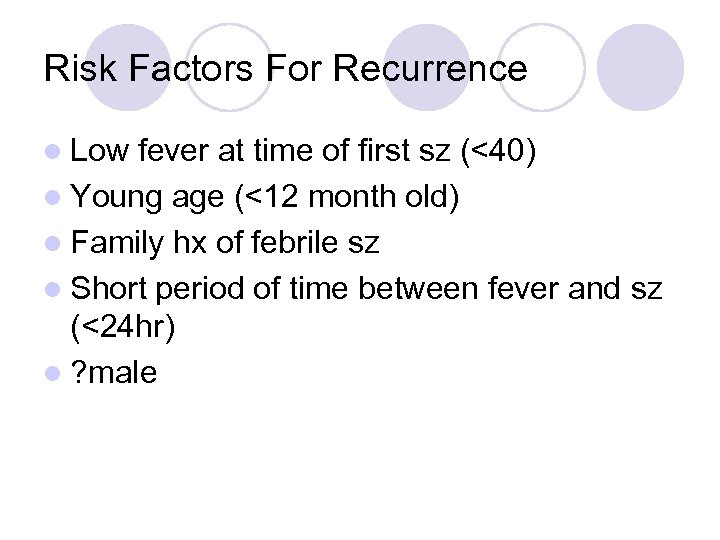 Risk Factors For Recurrence

- Low fever at time of first sz (<40)
- Young age (<12 month old)
- Family hx of febrile sz
- Short period of time between fever and sz (<24hr)
- ?male